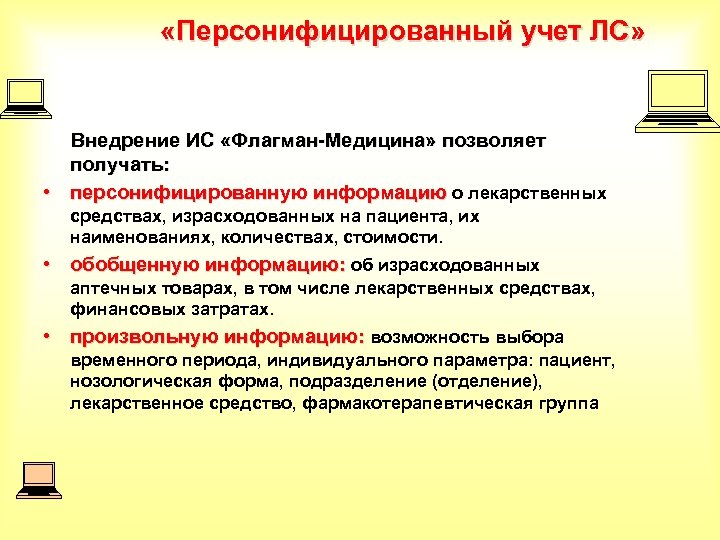 «Персонифицированный учет ЛС»

Внедрение ИС «Флагман-Медицина» позволяет получать:

• персонифицированную информацию о лекарственных средствах, израсходованных на пациента, их наименованиях, количествах, стоимости.
• обобщенную информацию: об израсходованных аптечных товарах, в том числе лекарственных средствах, финансовых затратах.
• произвольную информацию: возможность выбора временного периода, индивидуального параметра: пациент, нозологическая форма, подразделение (отделение), лекарственное средство, фармакотерапевтическая группа